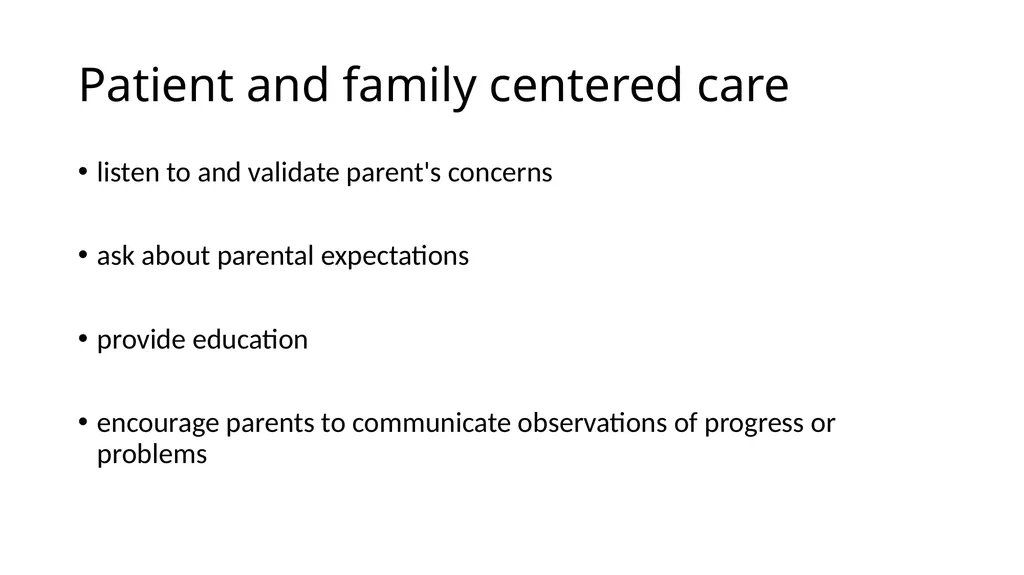 Patient and family centered care

• listen to and validate parent's concerns

• ask about parental expectations

• provide education

• encourage parents to communicate observations of progress or problems